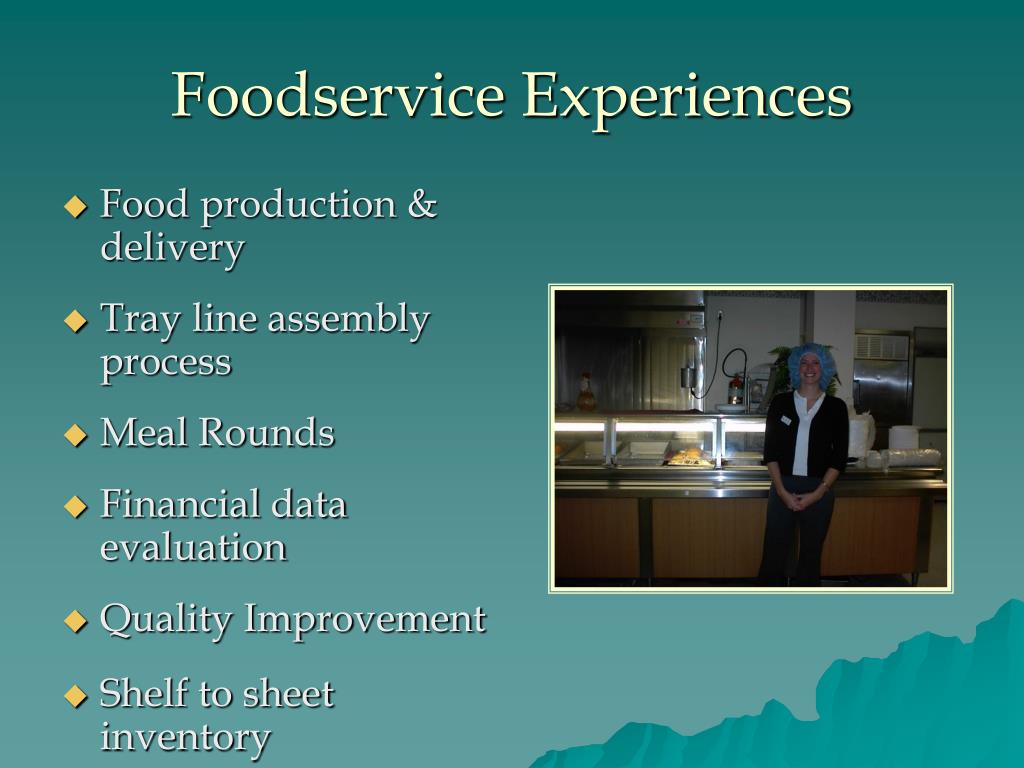 Foodservice Experiences

◆ Food production & delivery

◆ Tray line assembly process

◆ Meal Rounds

◆ Financial data evaluation

◆ Quality Improvement

◆ Shelf to sheet inventory